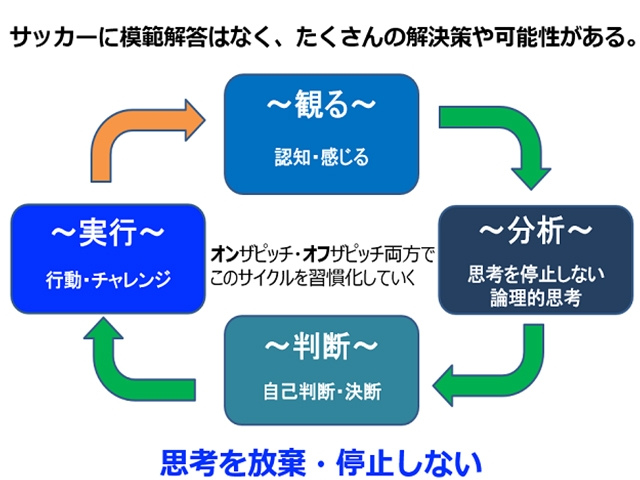 サッカーに模範解答はなく、たくさんの解決策や可能性がある。

～観る～
認知・感じる

～分析～
思考を停止しない
論理的思考

～判断～
自己判断・決断

～実行～
行動・チャレンジ

オンザピッチ・オフザピッチ両方で
このサイクルを習慣化していく

思考を放棄・停止しない